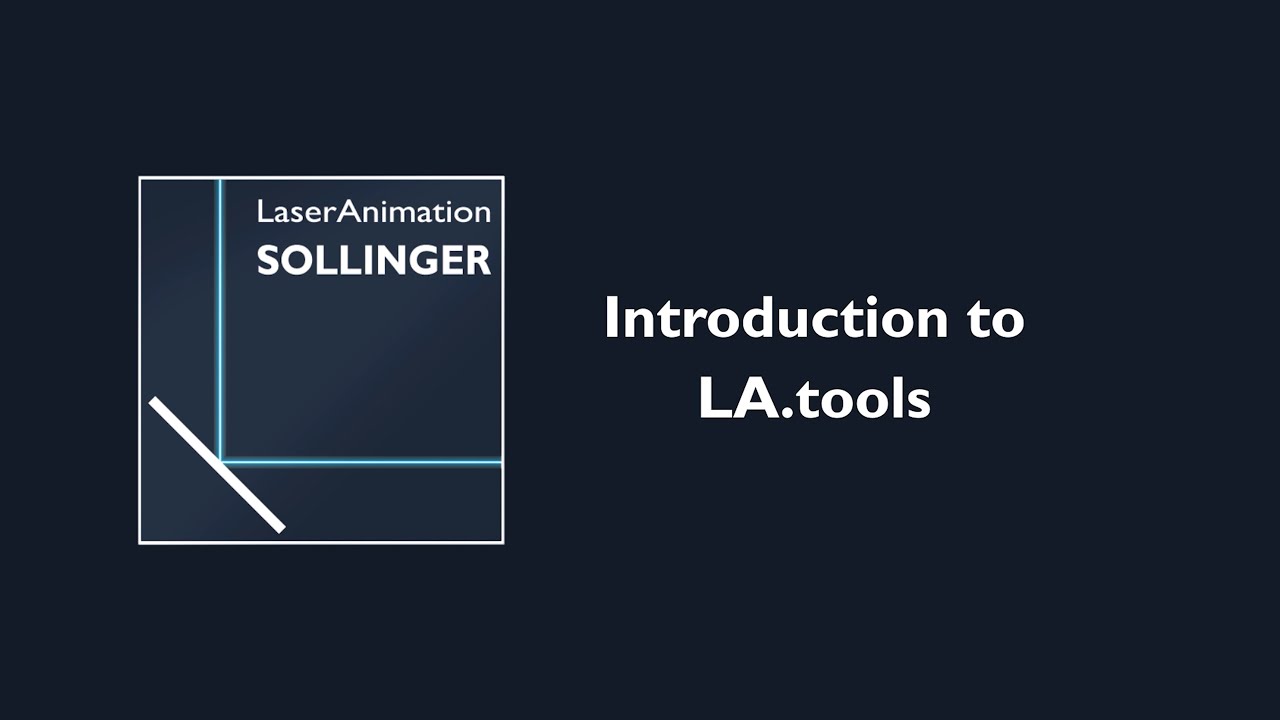 LaserAnimation
SOLLINGER

Introduction to LA.tools